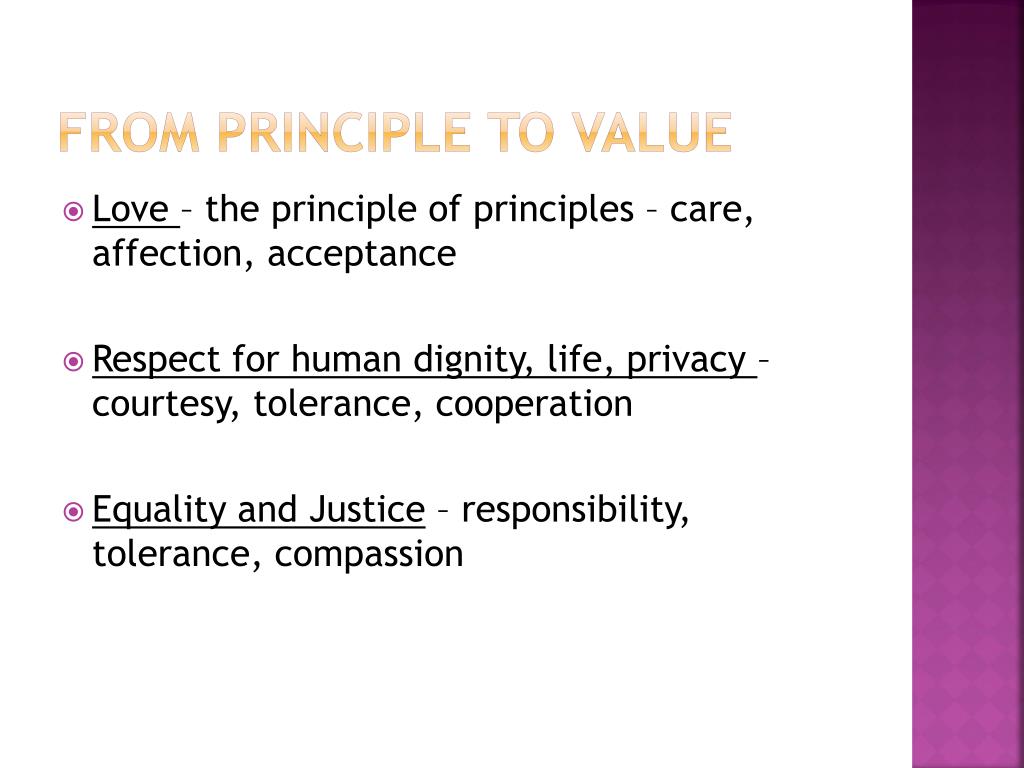 FROM PRINCIPLE TO VALUE

Love – the principle of principles – care, affection, acceptance

Respect for human dignity, life, privacy – courtesy, tolerance, cooperation

Equality and Justice – responsibility, tolerance, compassion